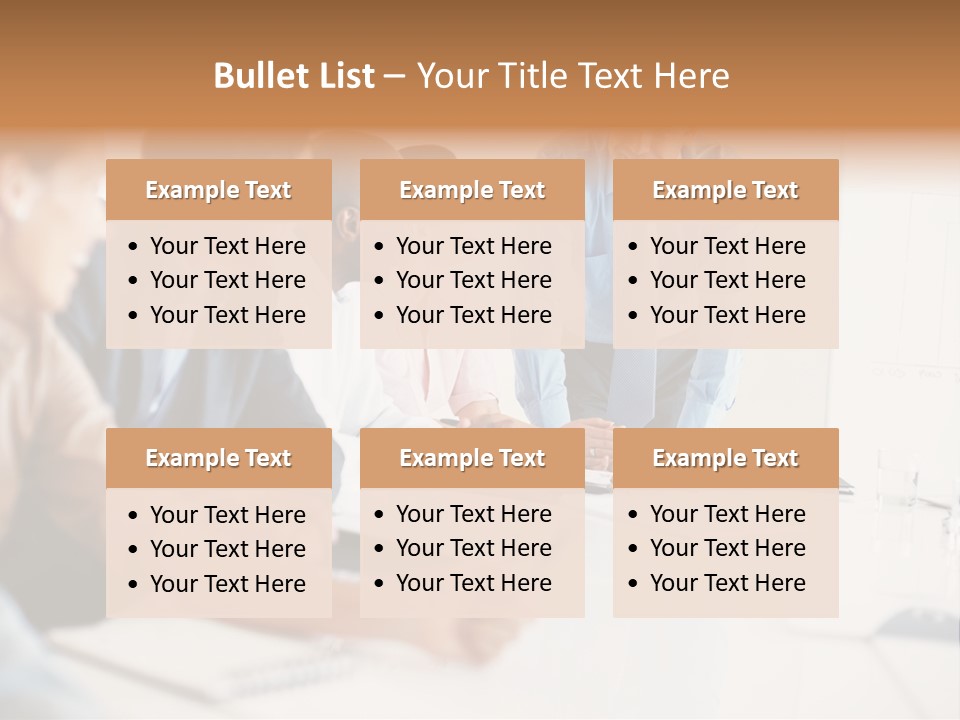 Bullet List – Your Title Text Here

Example Text
• Your Text Here
• Your Text Here
• Your Text Here

Example Text
• Your Text Here
• Your Text Here
• Your Text Here

Example Text
• Your Text Here
• Your Text Here
• Your Text Here

Example Text
• Your Text Here
• Your Text Here
• Your Text Here

Example Text
• Your Text Here
• Your Text Here
• Your Text Here

Example Text
• Your Text Here
• Your Text Here
• Your Text Here